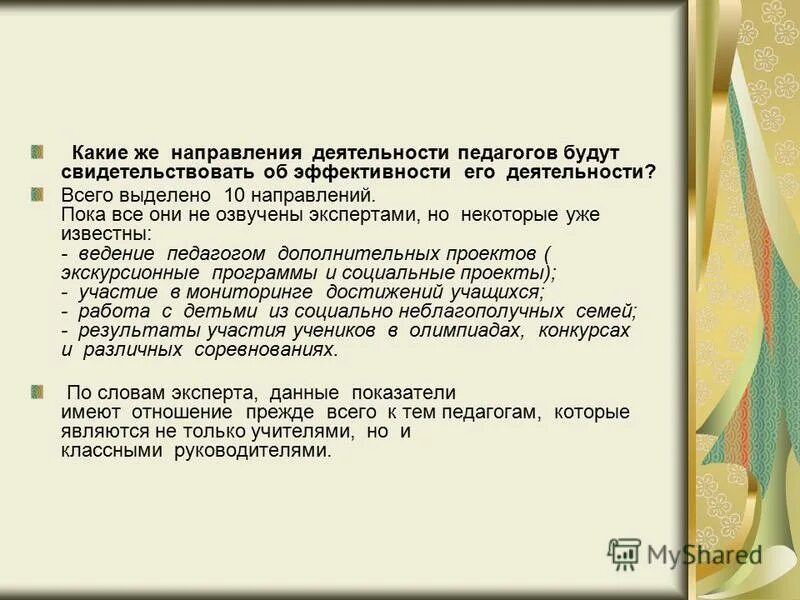 Какие же направления деятельности педагогов будут свидетельствовать об эффективности его деятельности?

Всего выделено 10 направлений.
Пока все они не озвучены экспертами, но некоторые уже известны:
- ведение педагогом дополнительных проектов ( экскурсионные программы и социальные проекты);
- участие в мониторинге достижений учащихся;
- работа с детьми из социально неблагополучных семей;
- результаты участия учеников в олимпиадах, конкурсах и различных соревнованиях.

По словам эксперта, данные показатели имеют отношение прежде всего к тем педагогам, которые являются не только учителями, но и классными руководителями.

MyShared